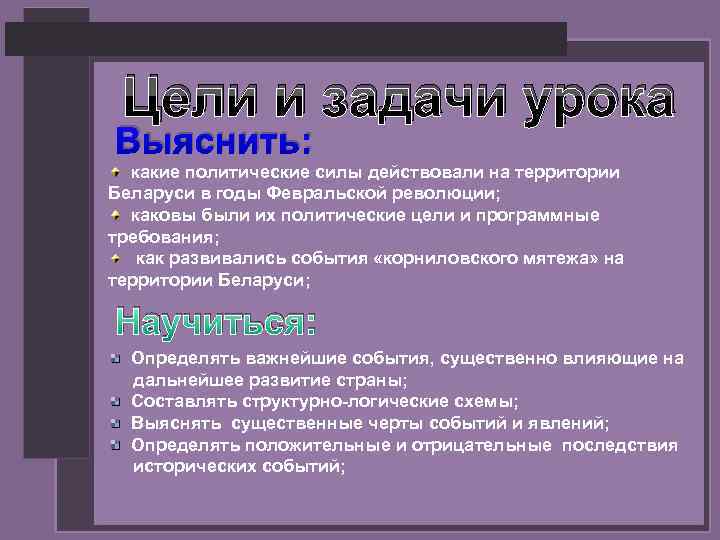 Цели и задачи урока

Выяснить:

какие политические силы действовали на территории Беларуси в годы Февральской революции;

каковы были их политические цели и программные требования;

как развивались события «корниловского мятежа» на территории Беларуси;

Научиться:

Определять важнейшие события, существенно влияющие на дальнейшее развитие страны;

Составлять структурно-логические схемы;

Выяснять существенные черты событий и явлений;

Определять положительные и отрицательные последствия исторических событий;